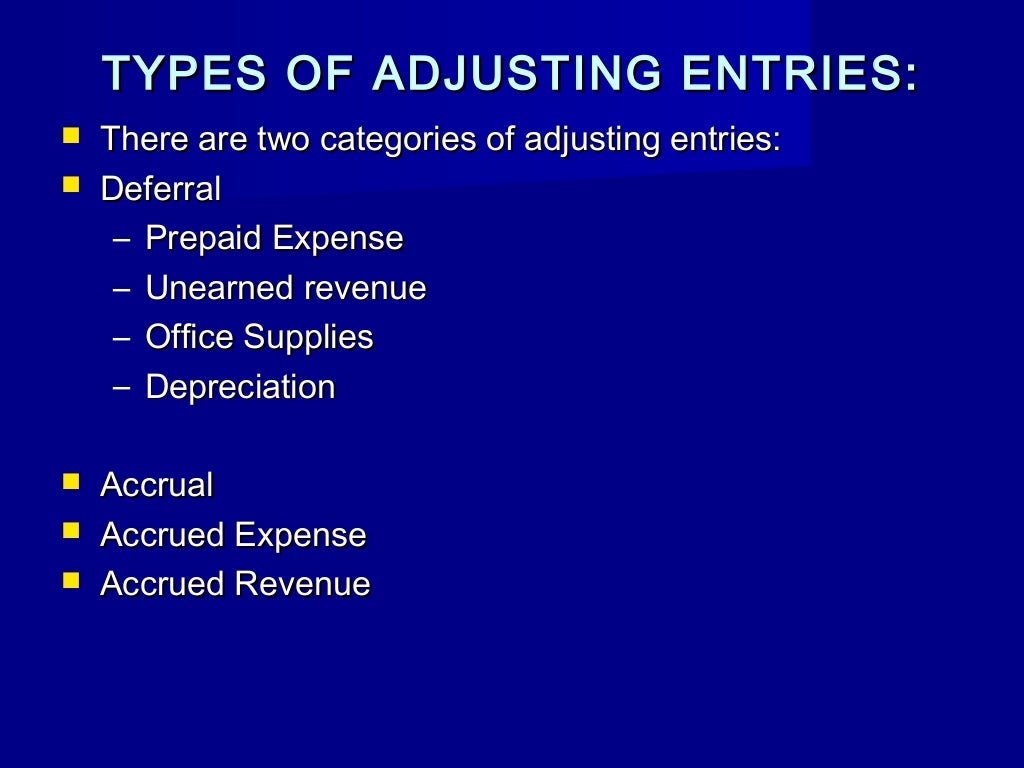 TYPES OF ADJUSTING ENTRIES:

- There are two categories of adjusting entries:
- Deferral
  – Prepaid Expense
  – Unearned revenue
  – Office Supplies
  – Depreciation

- Accrual
- Accrued Expense
- Accrued Revenue